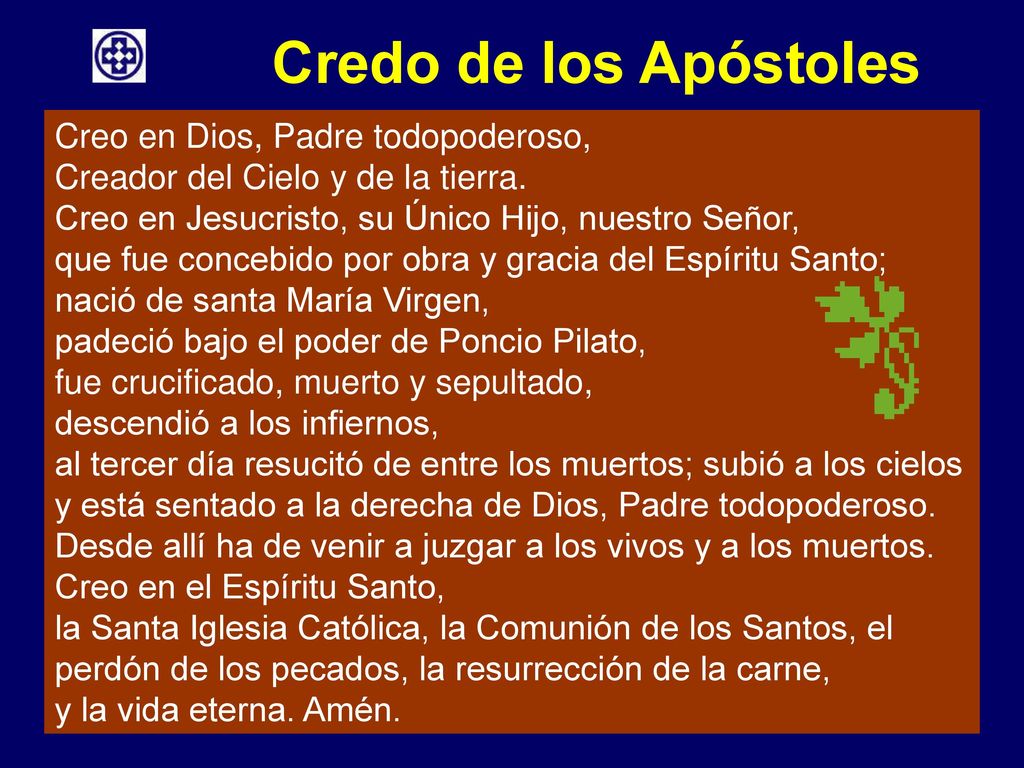 Credo de los Apóstoles

Creo en Dios, Padre todopoderoso,
Creador del Cielo y de la tierra.
Creo en Jesucristo, su Único Hijo, nuestro Señor,
que fue concebido por obra y gracia del Espíritu Santo;
nació de santa María Virgen,
padeció bajo el poder de Poncio Pilato,
fue crucificado, muerto y sepultado,
descendió a los infiernos,
al tercer día resucitó de entre los muertos; subió a los cielos
y está sentado a la derecha de Dios, Padre todopoderoso.
Desde allí ha de venir a juzgar a los vivos y a los muertos.
Creo en el Espíritu Santo,
la Santa Iglesia Católica, la Comunión de los Santos, el perdón de los pecados, la resurrección de la carne,
y la vida eterna. Amén.